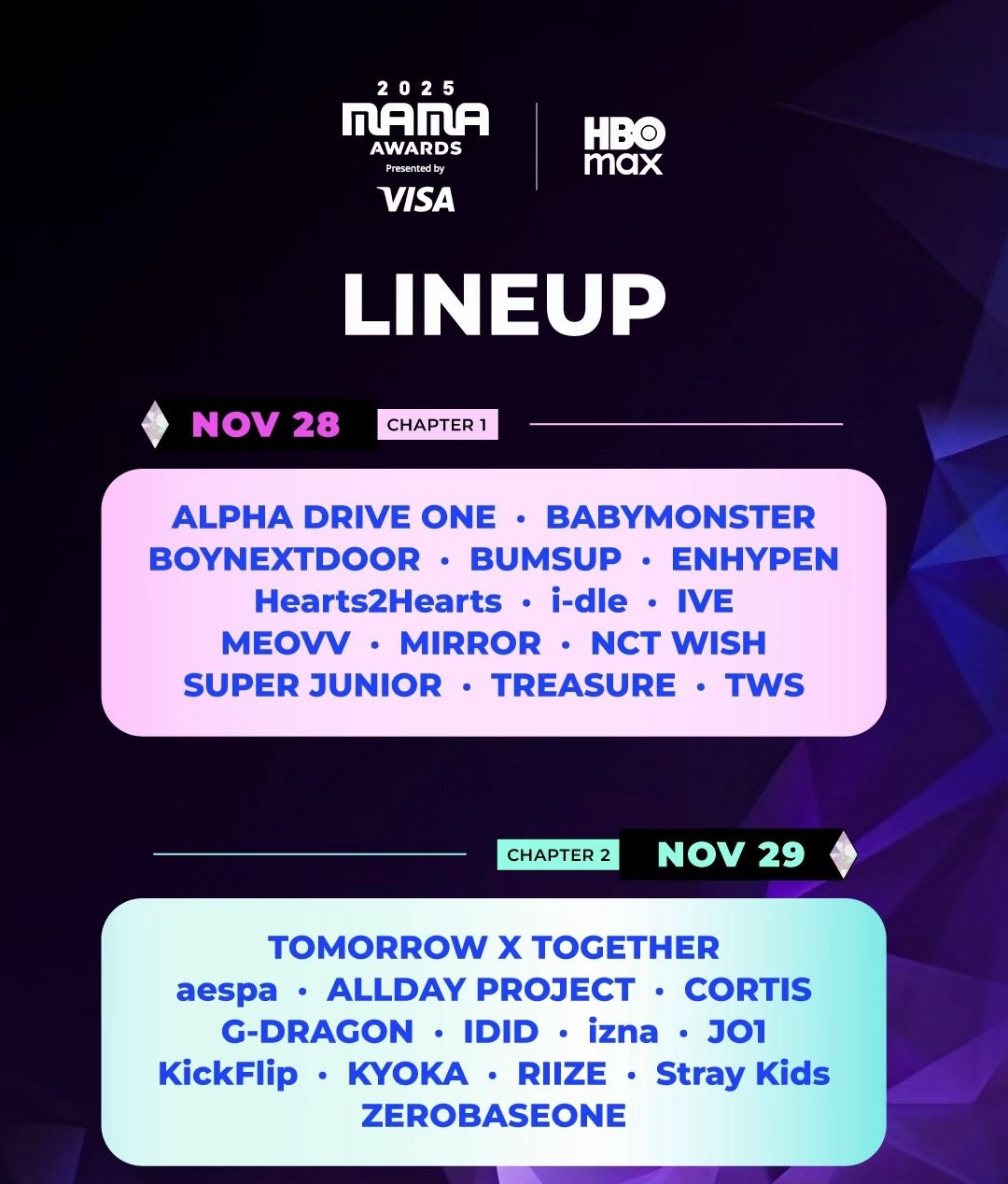 2025
MAMA
AWARDS
Presented by
VISA

HBO
max

LINEUP

NOV 28 CHAPTER 1

ALPHA DRIVE ONE • BABYMONSTER
BOYNEXTDOOR • BUMSUP • ENHYPEN
Hearts2Hearts • i-dle • IVE
MEOVV • MIRROR • NCT WISH
SUPER JUNIOR • TREASURE • TWS

CHAPTER 2 NOV 29

TOMORROW X TOGETHER
aespa • ALLDAY PROJECT • CORTIS
G-DRAGON • IDID • izna • JO1
KickFlip • KYOKA • RIIZE • Stray Kids
ZEROBASEONE